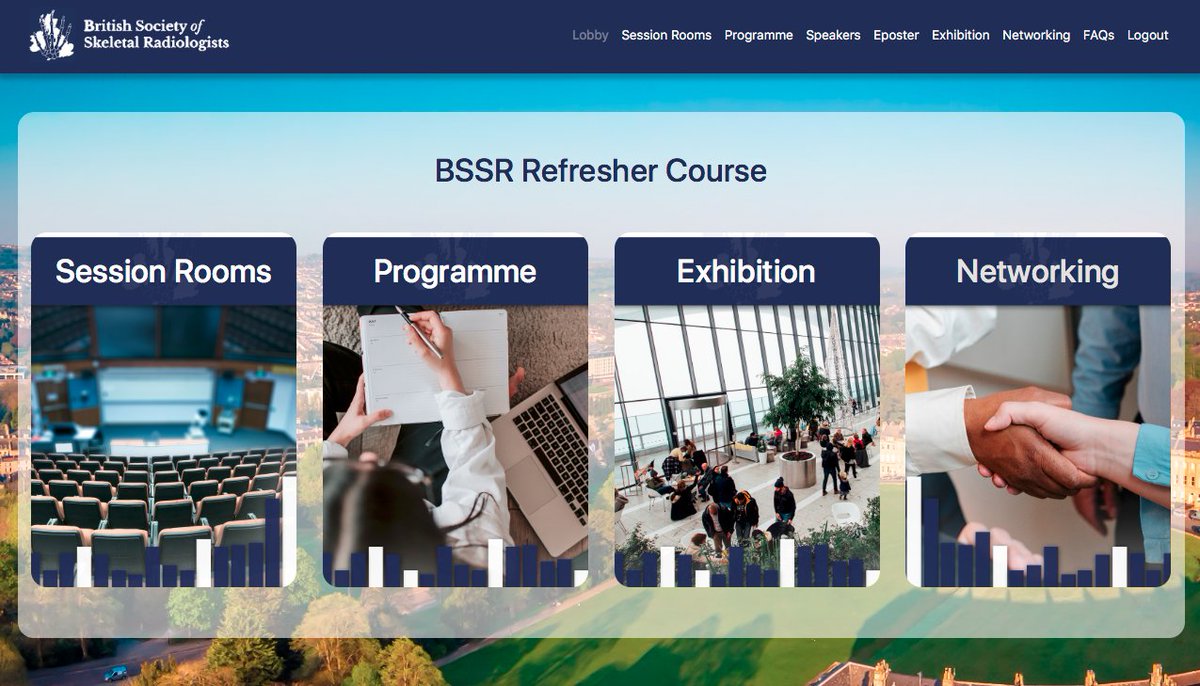 British Society of Skeletal Radiologists

Lobby Session Rooms Programme Speakers Eposter Exhibition Networking FAQs Logout

BSSR Refresher Course

Session Rooms

Programme

Exhibition

Networking